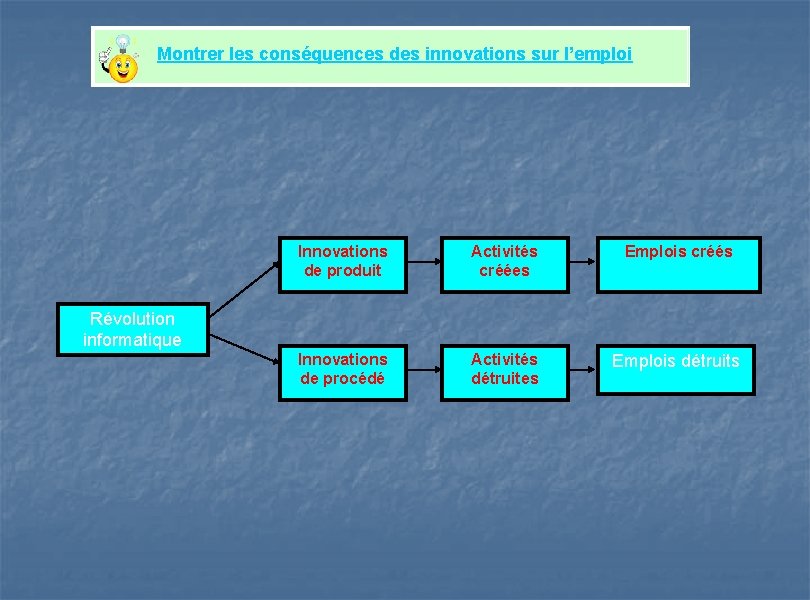 Montrer les conséquences des innovations sur l’emploi

Révolution informatique

Innovations de produit

Activités créées

Emplois créés

Innovations de procédé

Activités détruites

Emplois détruits